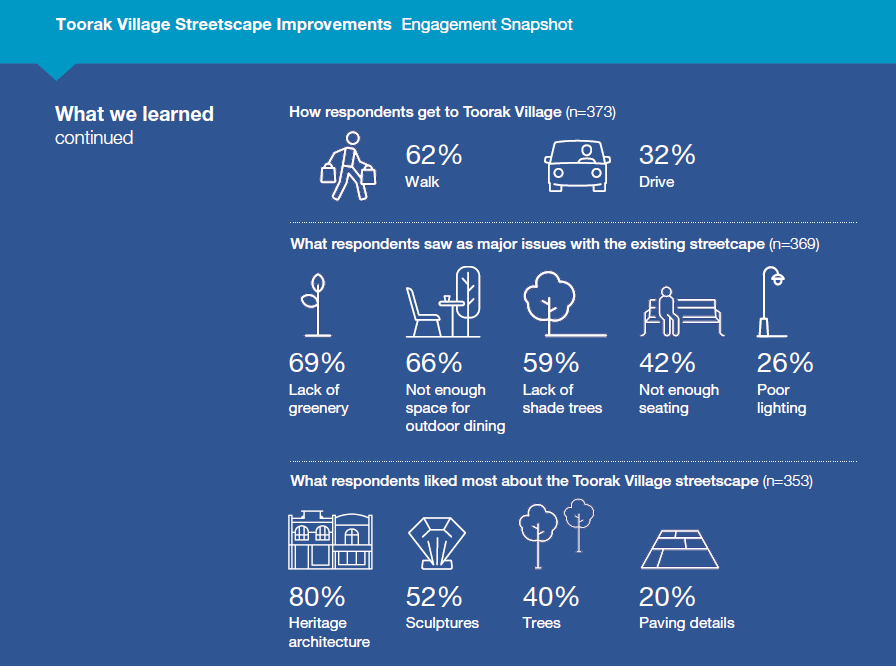 Toorak Village Streetscape Improvements Engagement Snapshot

What we learned
continued

How respondents get to Toorak Village (n=373)

62%
Walk

32%
Drive

What respondents saw as major issues with the existing streetscape (n=369)

69%
Lack of greenery

66%
Not enough space for outdoor dining

59%
Lack of shade trees

42%
Not enough seating

26%
Poor lighting

What respondents liked most about the Toorak Village streetscape (n=353)

80%
Heritage architecture

52%
Sculptures

40%
Trees

20%
Paving details